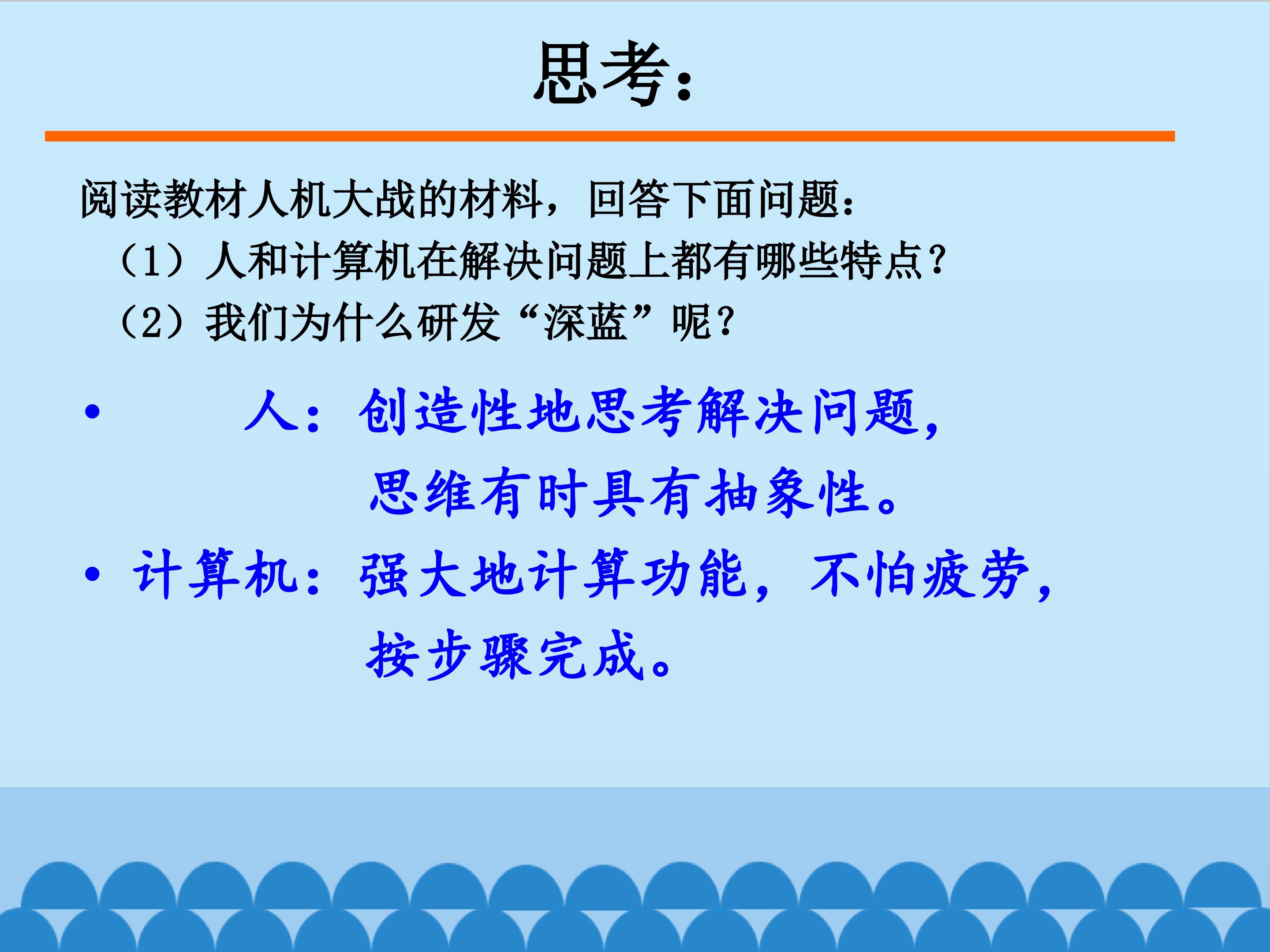 思考：

阅读教材人机大战的材料，回答下面问题：
（1）人和计算机在解决问题上都有哪些特点？
（2）我们为什么研发“深蓝”呢？

• 人：创造性地思考解决问题，思维有时具有抽象性。

• 计算机：强大地计算功能，不怕疲劳，按步骤完成。